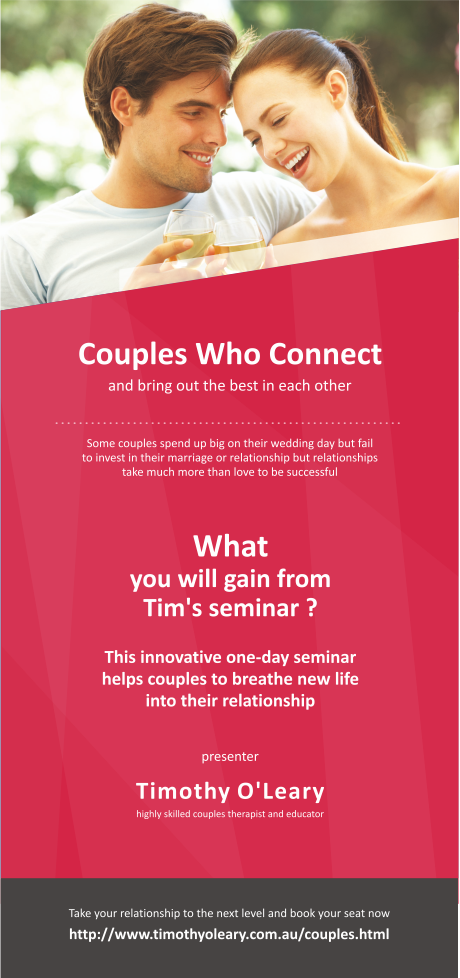 Couples Who Connect

and bring out the best in each other

Some couples spend up big on their wedding day but fail to invest in their marriage or relationship but relationships take much more than love to be successful

What you will gain from Tim's seminar ?

This innovative one-day seminar helps couples to breathe new life into their relationship

presenter

Timothy O'Leary

highly skilled couples therapist and educator

Take your relationship to the next level and book your seat now

http://www.timothyoleary.com.au/couples.html